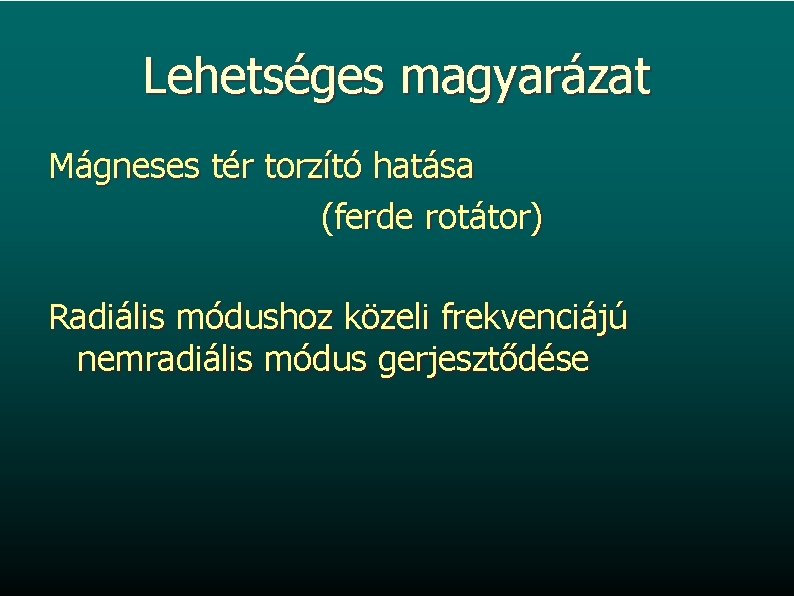 Lehetséges magyarázat

Mágneses tér torzító hatása
(ferde rotátor)

Radiális módushoz közeli frekvenciájú nemradiális módus gerjesztődése